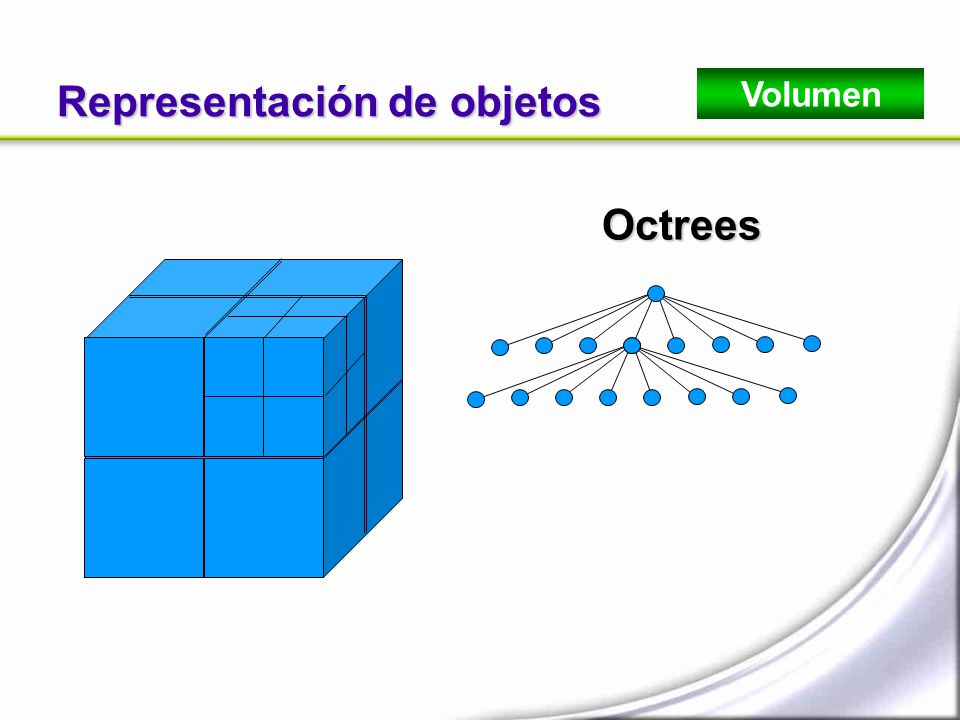 Representación de objetos

Volumen

Octrees